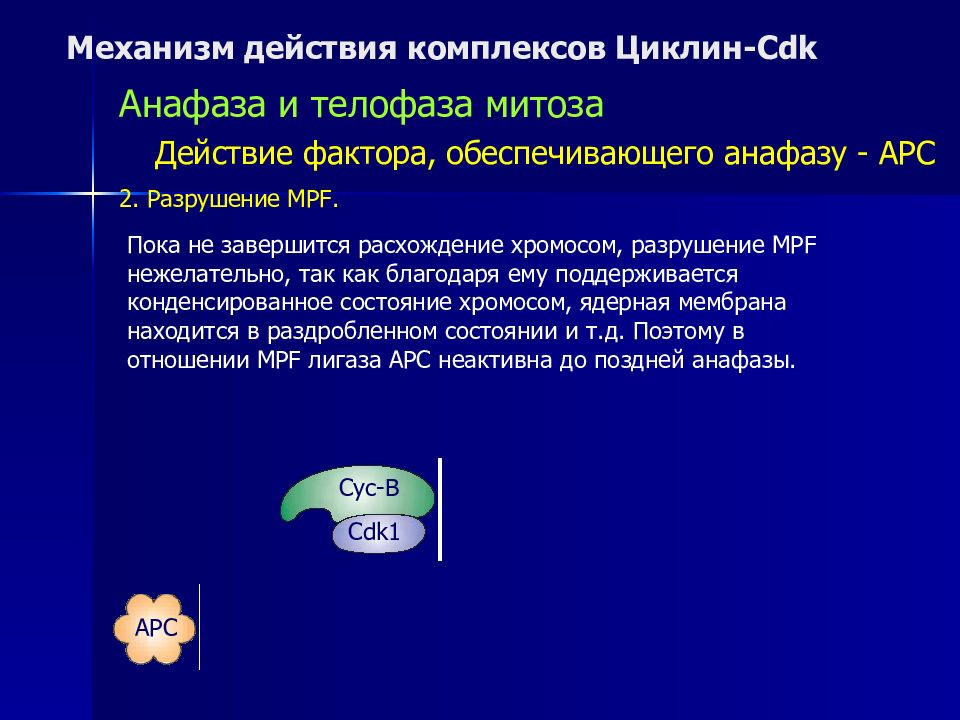 Механизм действия комплексов Циклин-Cdk

Анафаза и телофаза митоза

Действие фактора, обеспечивающего анафазу - APC

2. Разрушение MPF.

Пока не завершится расхождение хромосом, разрушение MPF нежелательно, так как благодаря ему поддерживается конденсированное состояние хромосом, ядерная мембрана находится в раздробленном состоянии и т.д. Поэтому в отношении MPF лигаза APC неактивна до поздней анафазы.

Cyc-B

Cdk1

APC